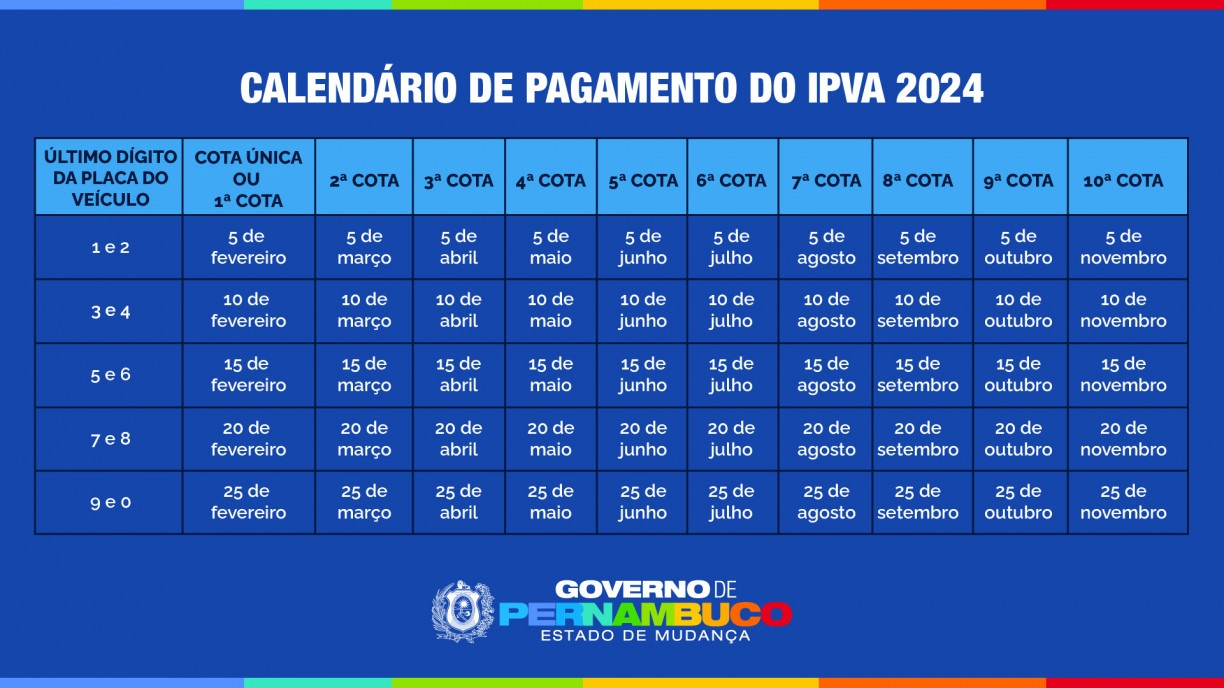 CALENDÁRIO DE PAGAMENTO DO IPVA 2024

| ÚLTIMO DÍGITO DA PLACA DO VEÍCULO | COTA ÚNICA OU 1ª COTA | 2ª COTA | 3ª COTA | 4ª COTA | 5ª COTA | 6ª COTA | 7ª COTA | 8ª COTA | 9ª COTA | 10ª COTA |
|---|---|---|---|---|---|---|---|---|---|---|
| 1 e 2 | 5 de fevereiro | 5 de março | 5 de abril | 5 de maio | 5 de junho | 5 de julho | 5 de agosto | 5 de setembro | 5 de outubro | 5 de novembro |
| 3 e 4 | 10 de fevereiro | 10 de março | 10 de abril | 10 de maio | 10 de junho | 10 de julho | 10 de agosto | 10 de setembro | 10 de outubro | 10 de novembro |
| 5 e 6 | 15 de fevereiro | 15 de março | 15 de abril | 15 de maio | 15 de junho | 15 de julho | 15 de agosto | 15 de setembro | 15 de outubro | 15 de novembro |
| 7 e 8 | 20 de fevereiro | 20 de março | 20 de abril | 20 de maio | 20 de junho | 20 de julho | 20 de agosto | 20 de setembro | 20 de outubro | 20 de novembro |
| 9 e 0 | 25 de fevereiro | 25 de março | 25 de abril | 25 de maio | 25 de junho | 25 de julho | 25 de agosto | 25 de setembro | 25 de outubro | 25 de novembro |

GOVERNO DE PERNAMBUCO
ESTADO DE MUDANÇA